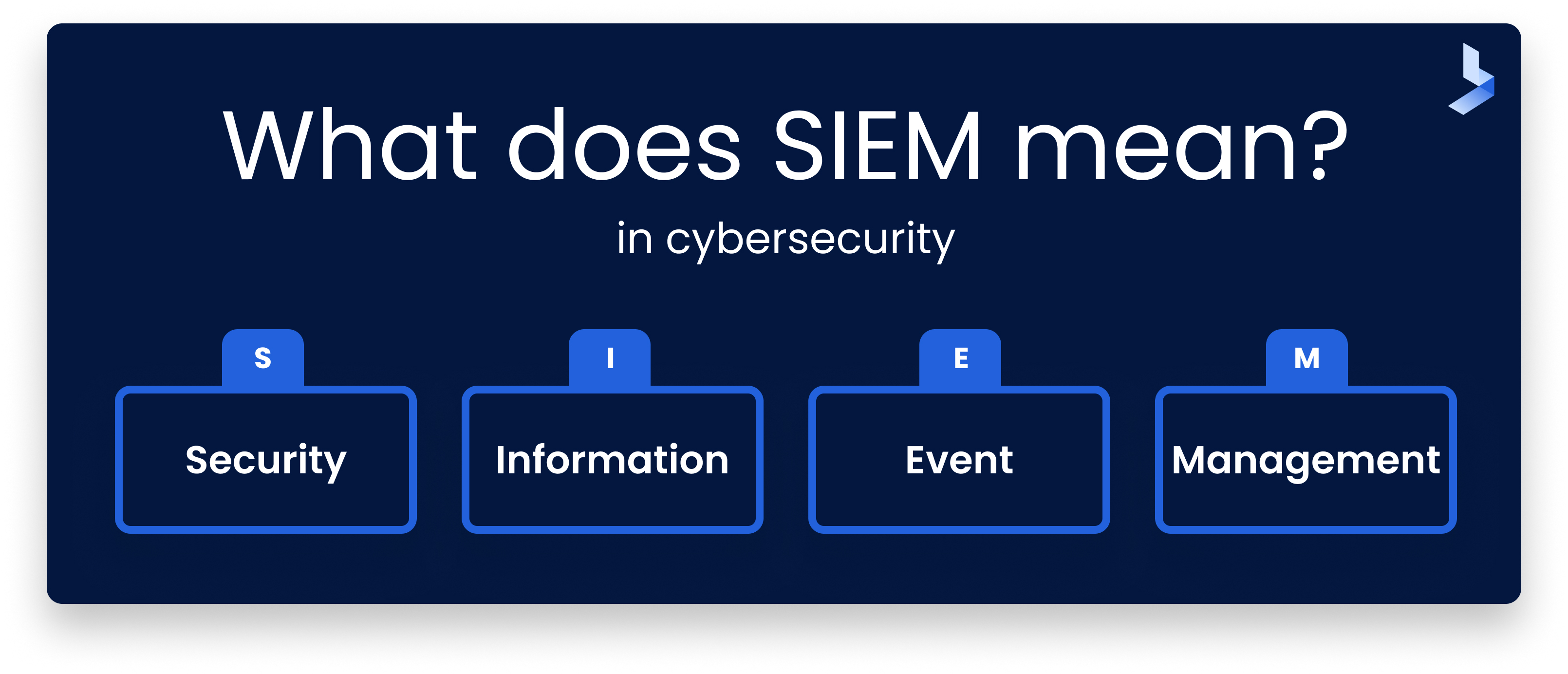 What does SIEM mean?

in cybersecurity

S

Security

I

Information

E

Event

M

Management